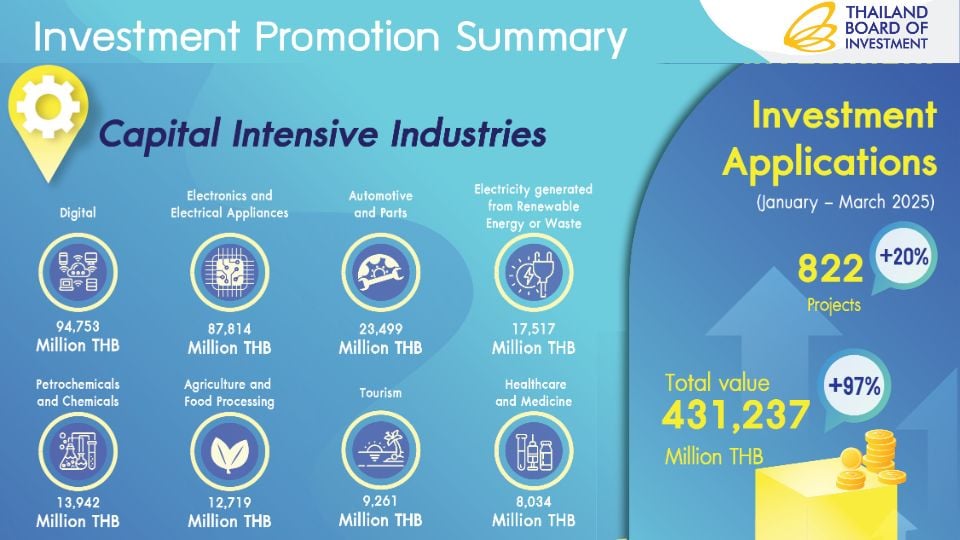 Investment Promotion Summary

THAILAND BOARD OF INVESTMENT

Capital Intensive Industries

Digital
94,753 Million THB

Electronics and Electrical Appliances
87,814 Million THB

Automotive and Parts
23,499 Million THB

Electricity generated from Renewable Energy or Waste
17,517 Million THB

Petrochemicals and Chemicals
13,942 Million THB

Agriculture and Food Processing
12,719 Million THB

Tourism
9,261 Million THB

Healthcare and Medicine
8,034 Million THB

Investment Applications
(January – March 2025)

822 Projects
+20%

Total value
431,237 Million THB
+97%